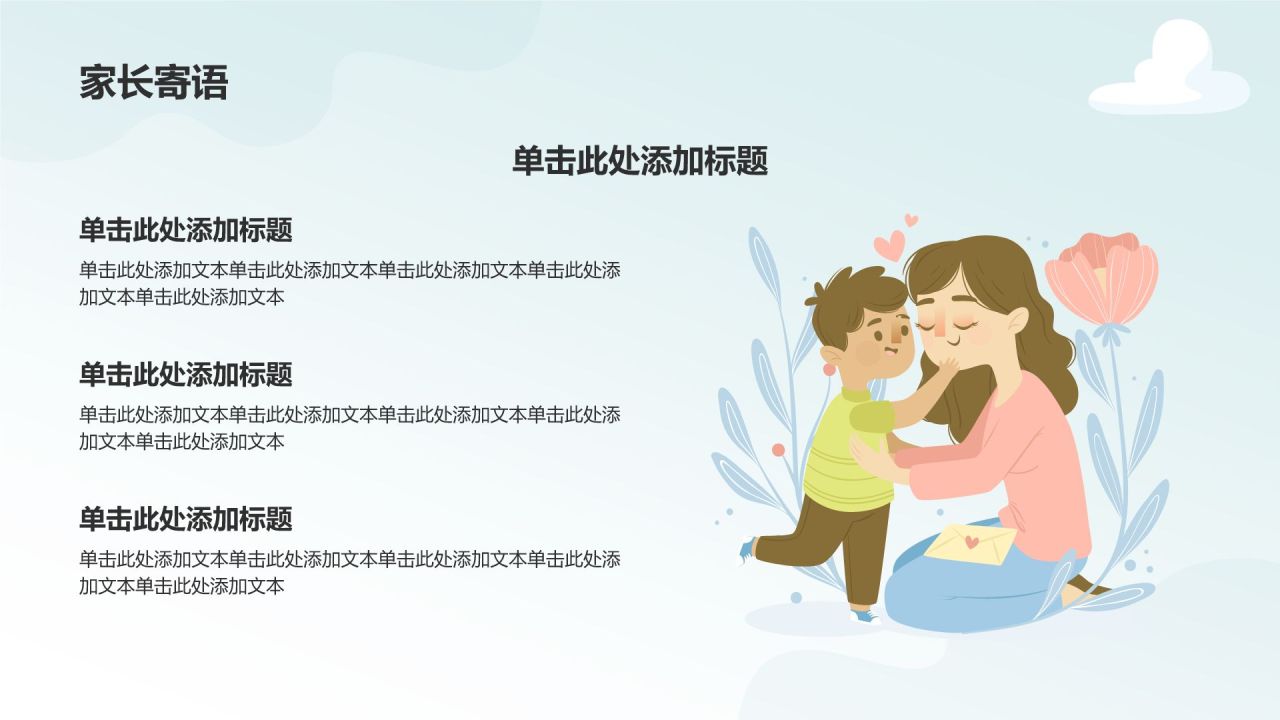 家长寄语

单击此处添加标题

单击此处添加标题

单击此处添加文本单击此处添加文本单击此处添加文本单击此处添加文本单击此处添加文本

单击此处添加标题

单击此处添加文本单击此处添加文本单击此处添加文本单击此处添加文本单击此处添加文本

单击此处添加标题

单击此处添加文本单击此处添加文本单击此处添加文本单击此处添加文本单击此处添加文本